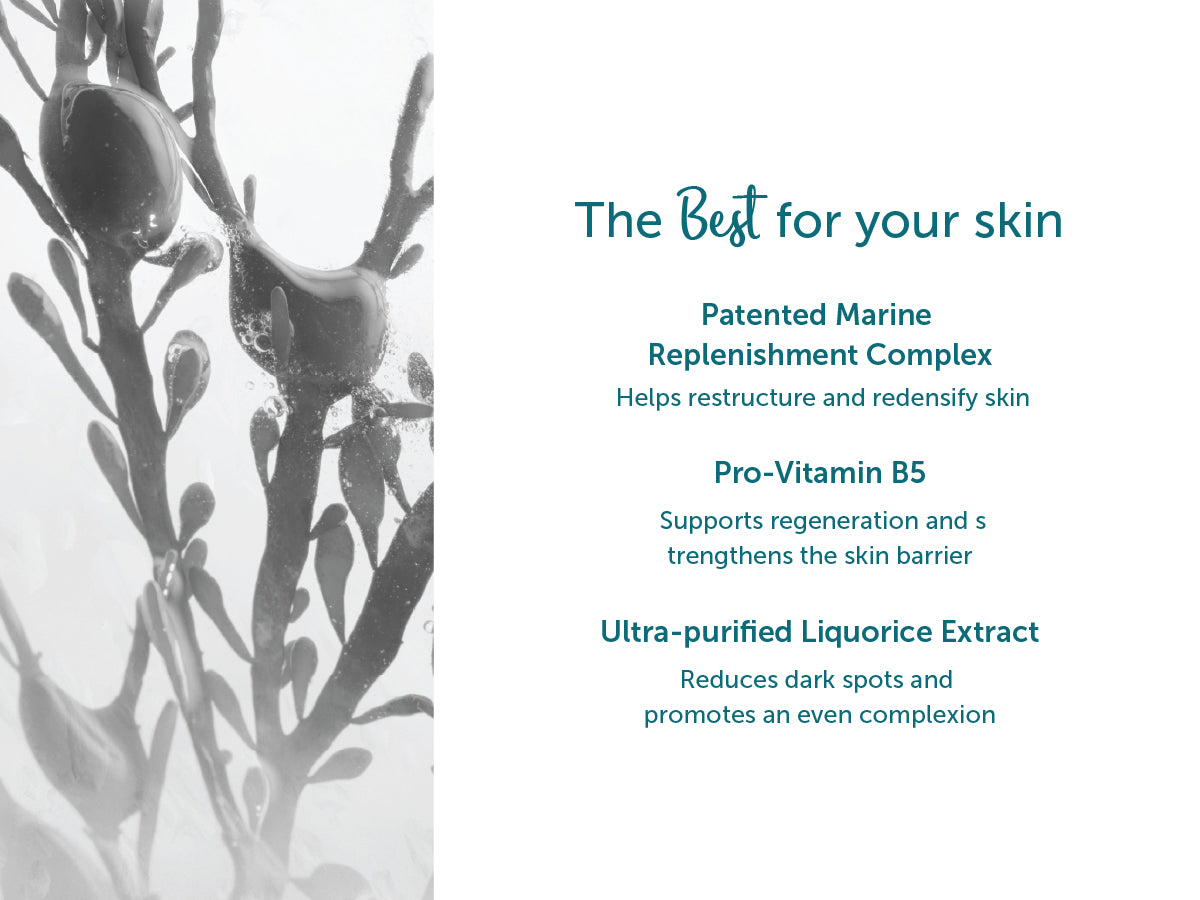 The Best for your skin

Patented Marine Replenishment Complex

Helps restructure and redensify skin

Pro-Vitamin B5

Supports regeneration and s trengthens the skin barrier

Ultra-purified Liquorice Extract

Reduces dark spots and promotes an even complexion